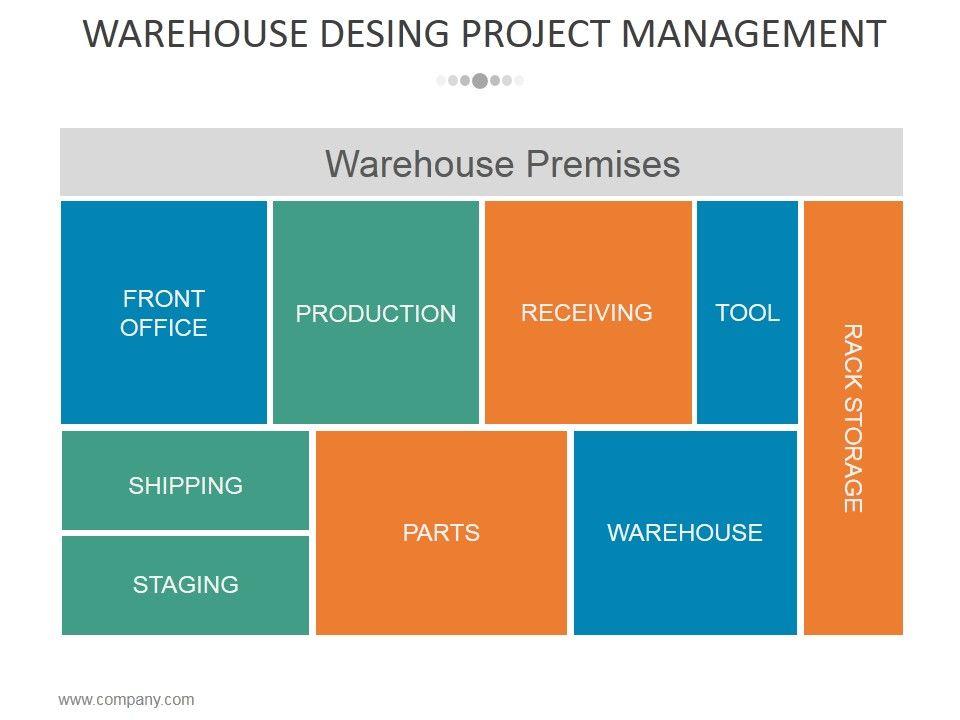 WAREHOUSE DESING PROJECT MANAGEMENT

Warehouse Premises

FRONT OFFICE

PRODUCTION

RECEIVING

TOOL

RACK STORAGE

SHIPPING

STAGING

PARTS

WAREHOUSE

www.company.com